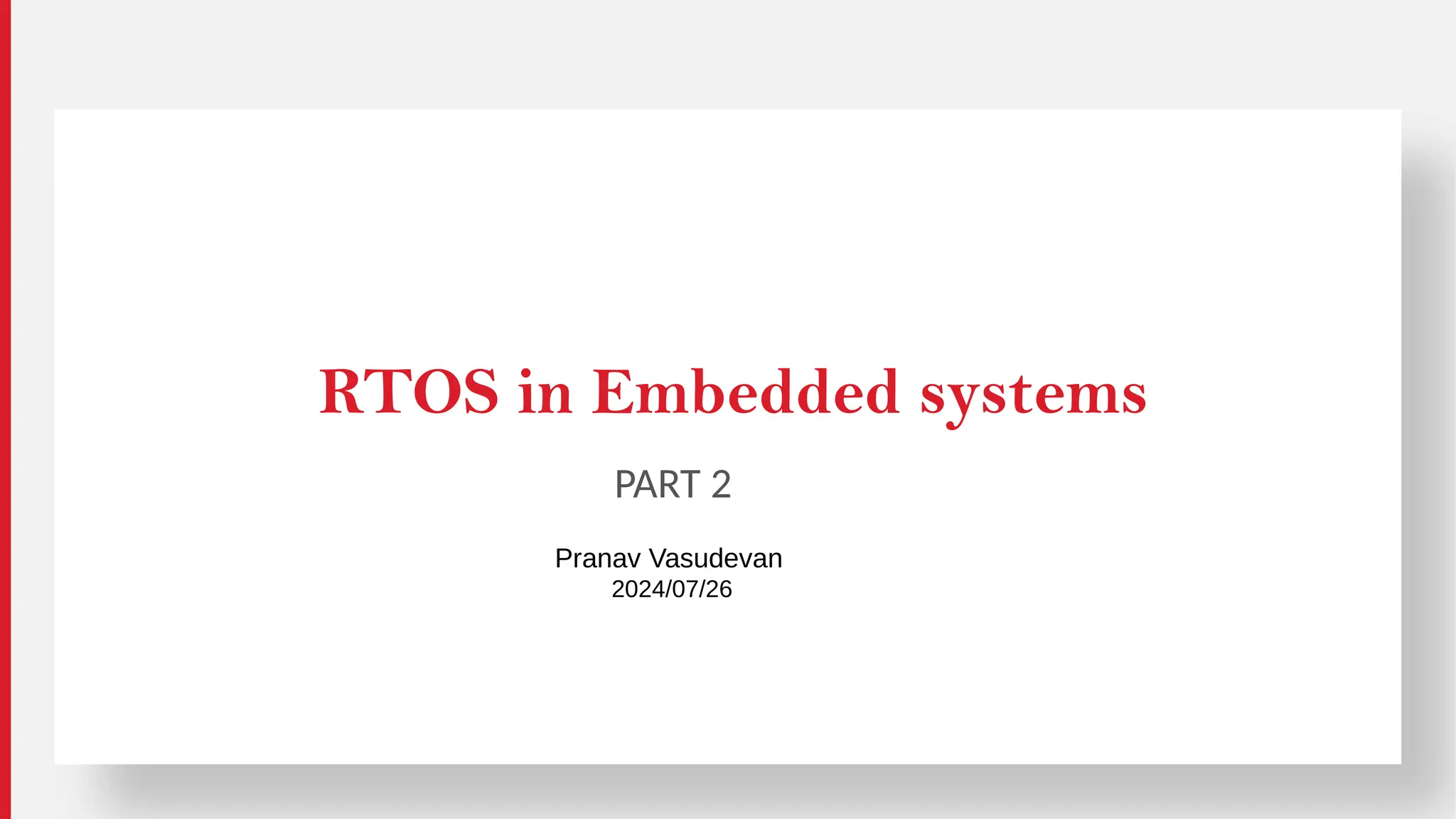 RTOS in Embedded systems

PART 2

Pranav Vasudevan
2024/07/26